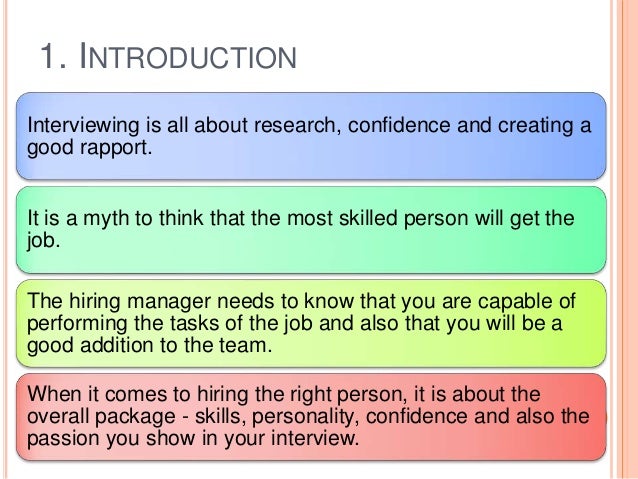 1. INTRODUCTION

Interviewing is all about research, confidence and creating a good rapport.

It is a myth to think that the most skilled person will get the job.

The hiring manager needs to know that you are capable of performing the tasks of the job and also that you will be a good addition to the team.

When it comes to hiring the right person, it is about the overall package - skills, personality, confidence and also the passion you show in your interview.